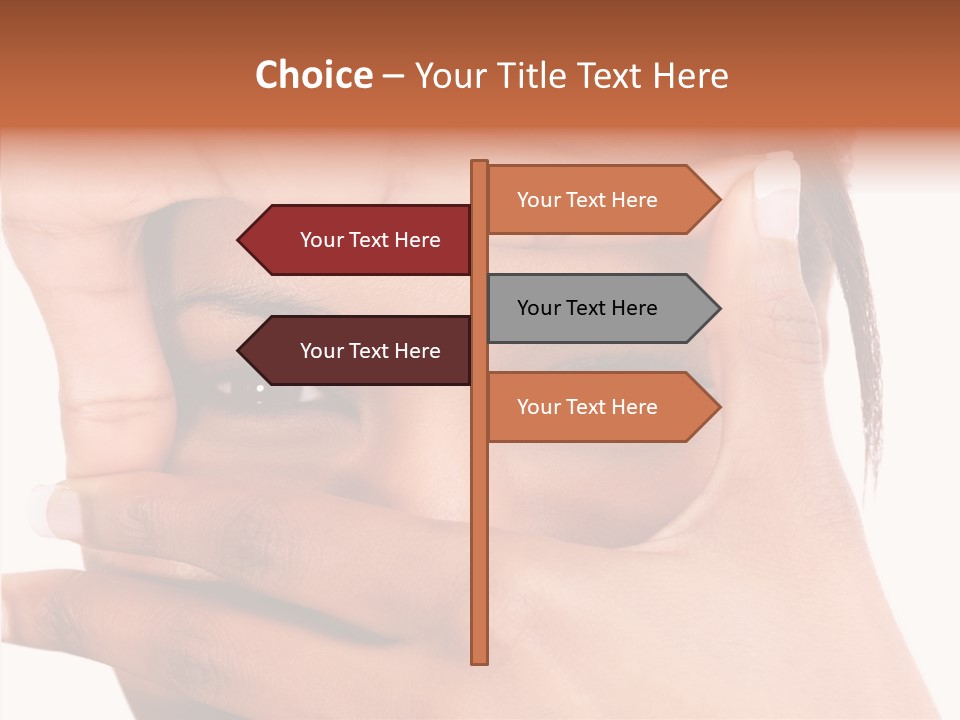 Choice – Your Title Text Here

Your Text Here

Your Text Here

Your Text Here

Your Text Here

Your Text Here